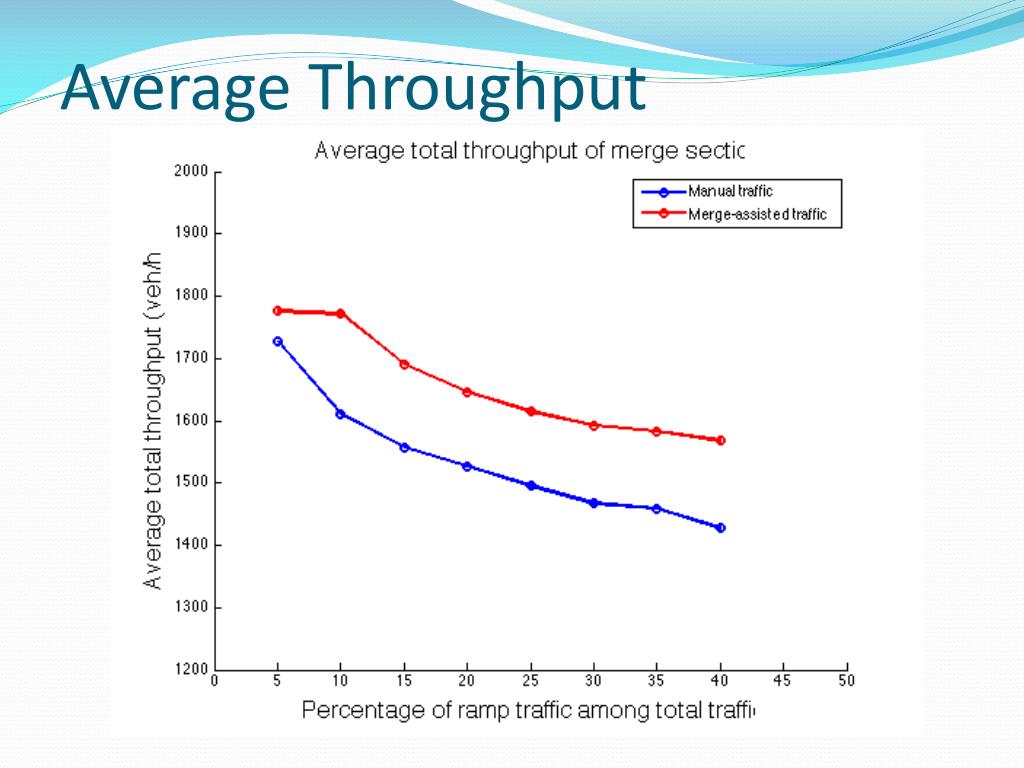 Average Throughput

Average total throughput of merge sectic

Manual traffic
Merge-assisted traffic

Average total throughput (veh/h

2000
1900
1800
1700
1600
1500
1400
1300
1200

0 5 10 15 20 25 30 35 40 45 50

Percentage of ramp traffic among total traffi